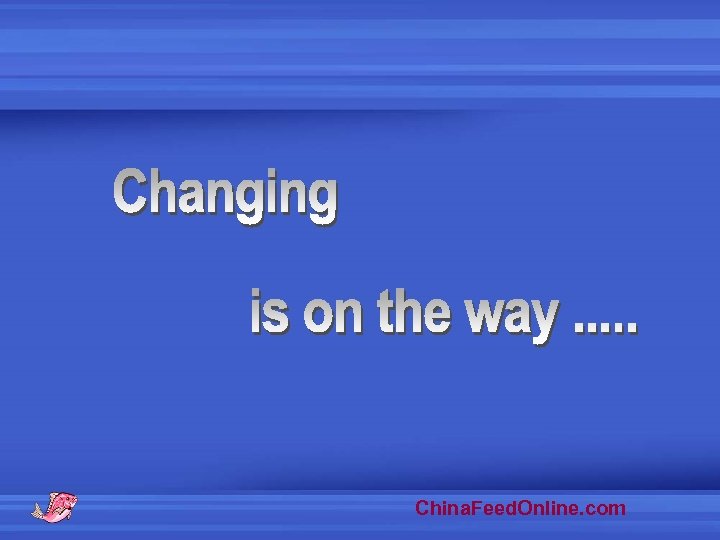 Changing

is on the way .....

ChinaFeedOnline.com